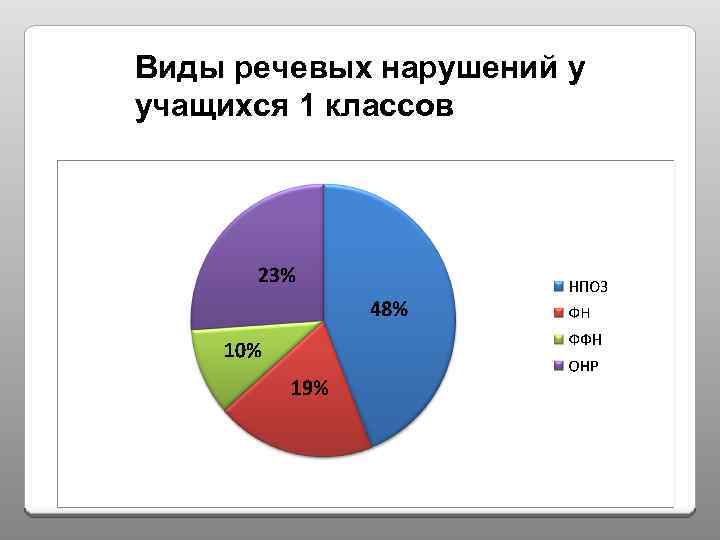 Виды речевых нарушений у учащихся 1 классов

23%

48%

10%

19%

НПОЗ

ФН

ФФН

ОНР